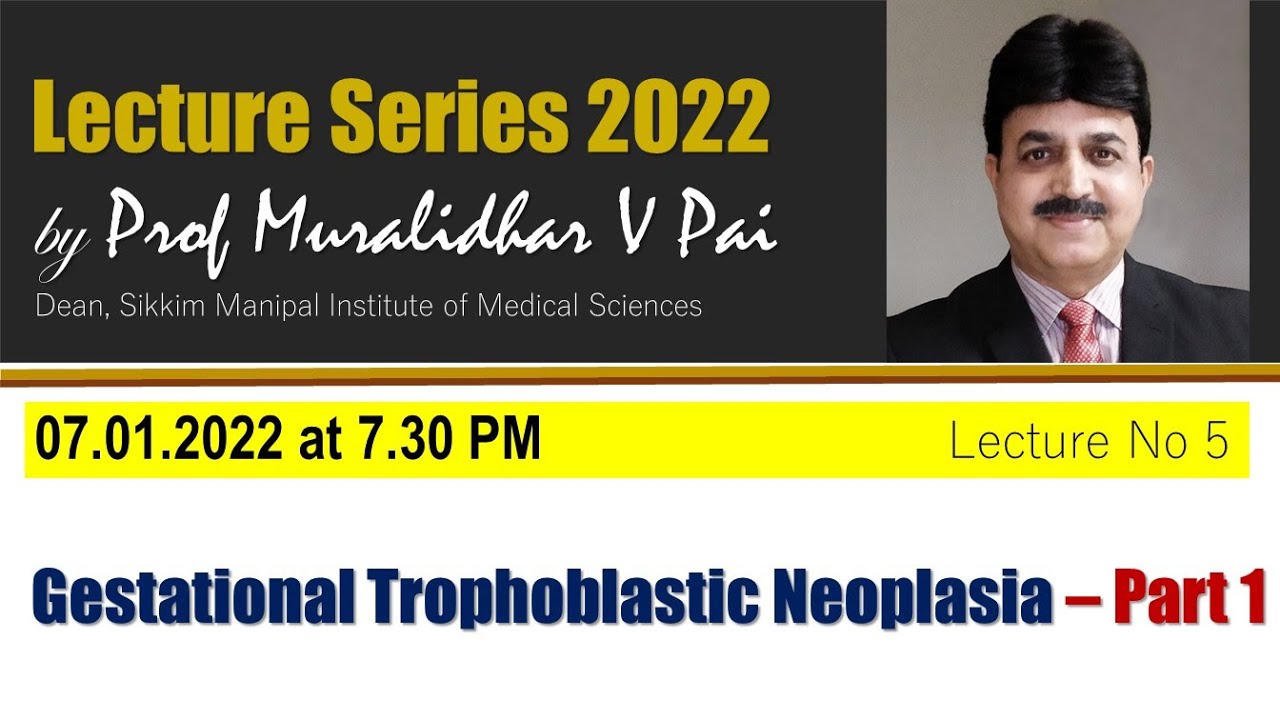 Lecture Series 2022

by Prof Muralidhar V Pai

Dean, Sikkim Manipal Institute of Medical Sciences

07.01.2022 at 7.30 PM

Lecture No 5

Gestational Trophoblastic Neoplasia – Part 1